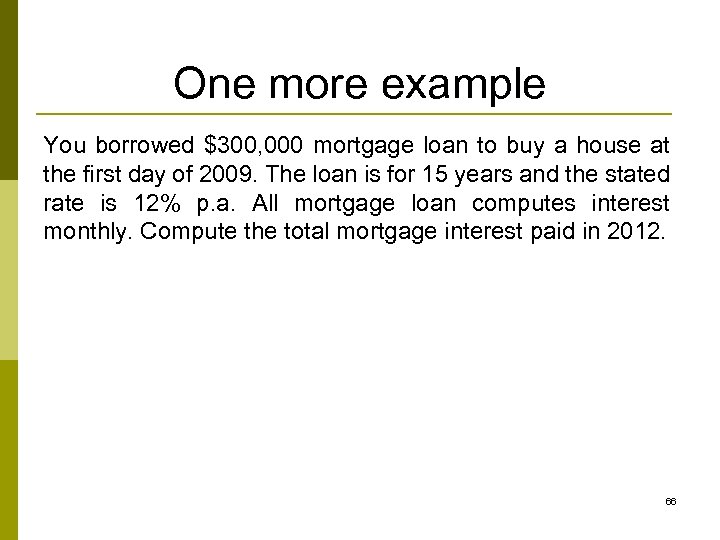 One more example

You borrowed \$300,000 mortgage loan to buy a house at the first day of 2009. The loan is for 15 years and the stated rate is 12% p.a. All mortgage loan computes interest monthly. Compute the total mortgage interest paid in 2012.

66